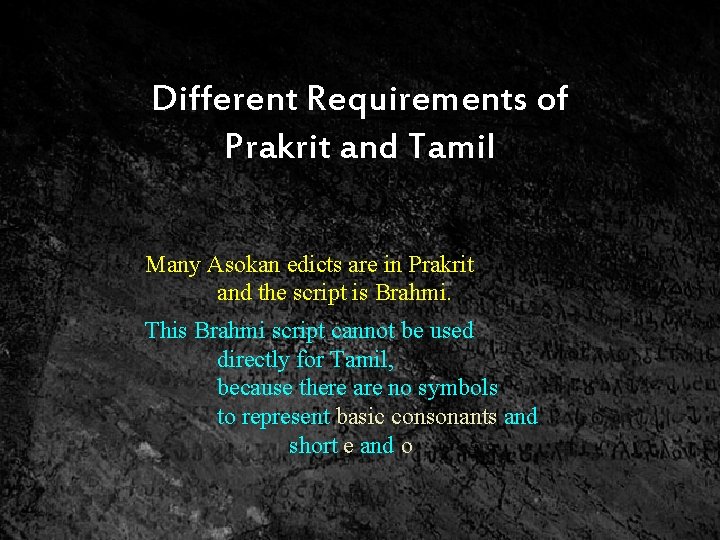 Different Requirements of Prakrit and Tamil

Many Asokan edicts are in Prakrit and the script is Brahmi.

This Brahmi script cannot be used directly for Tamil, because there are no symbols to represent basic consonants and short e and o